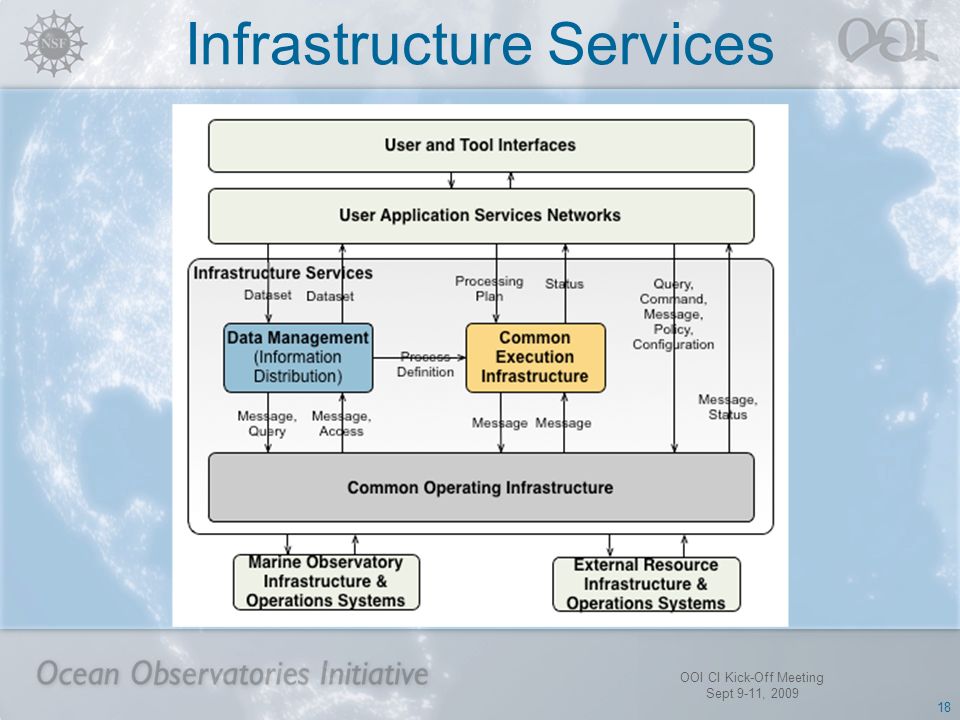 NSF

Infrastructure Services

OOI

User and Tool Interfaces

User Application Services Networks

Infrastructure Services

Dataset

Dataset

Processing Plan

Status

Query, Command, Message, Policy, Configuration

Data Management (Information Distribution)

Process Definition

Common Execution Infrastructure

Message, Query

Message, Access

Message

Message

Message, Status

Common Operating Infrastructure

Marine Observatory Infrastructure & Operations Systems

External Resource Infrastructure & Operations Systems

Ocean Observatories Initiative

OOI CI Kick-Off Meeting
Sept 9-11, 2009

18